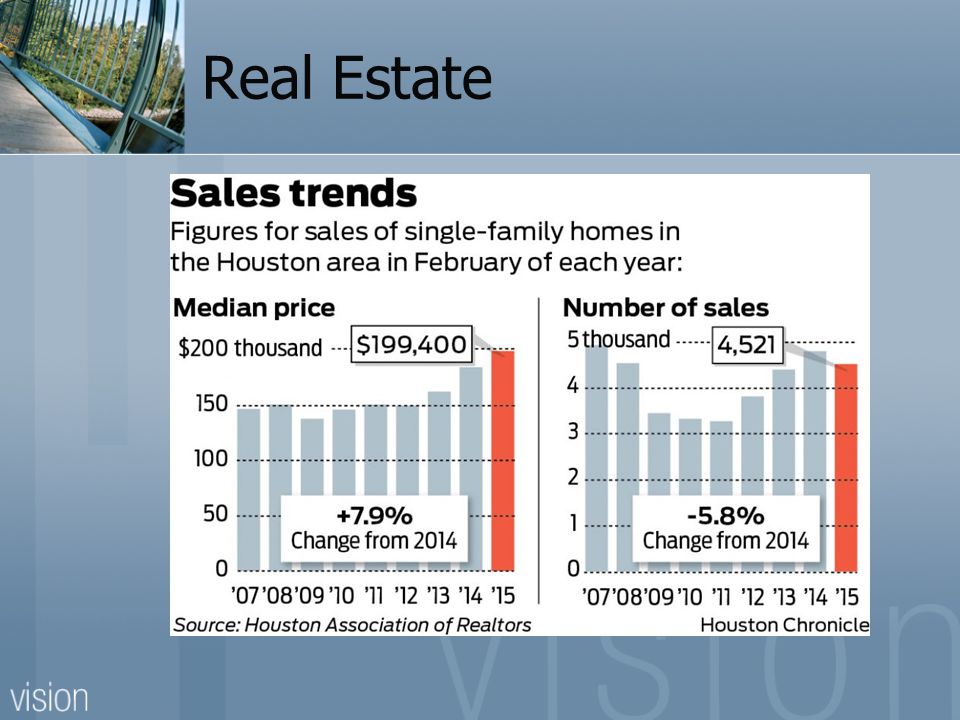 Real Estate

Sales trends

Figures for sales of single-family homes in the Houston area in February of each year:

Median price

$200 thousand
$199,400
150
100
50
0
+7.9%
Change from 2014
'07 '08 '09 '10 '11 '12 '13 '14 '15

Number of sales

5 thousand
4,521
4
3
2
1
0
-5.8%
Change from 2014
'07 '08 '09 '10 '11 '12 '13 '14 '15

Source: Houston Association of Realtors
Houston Chronicle

vision

vision